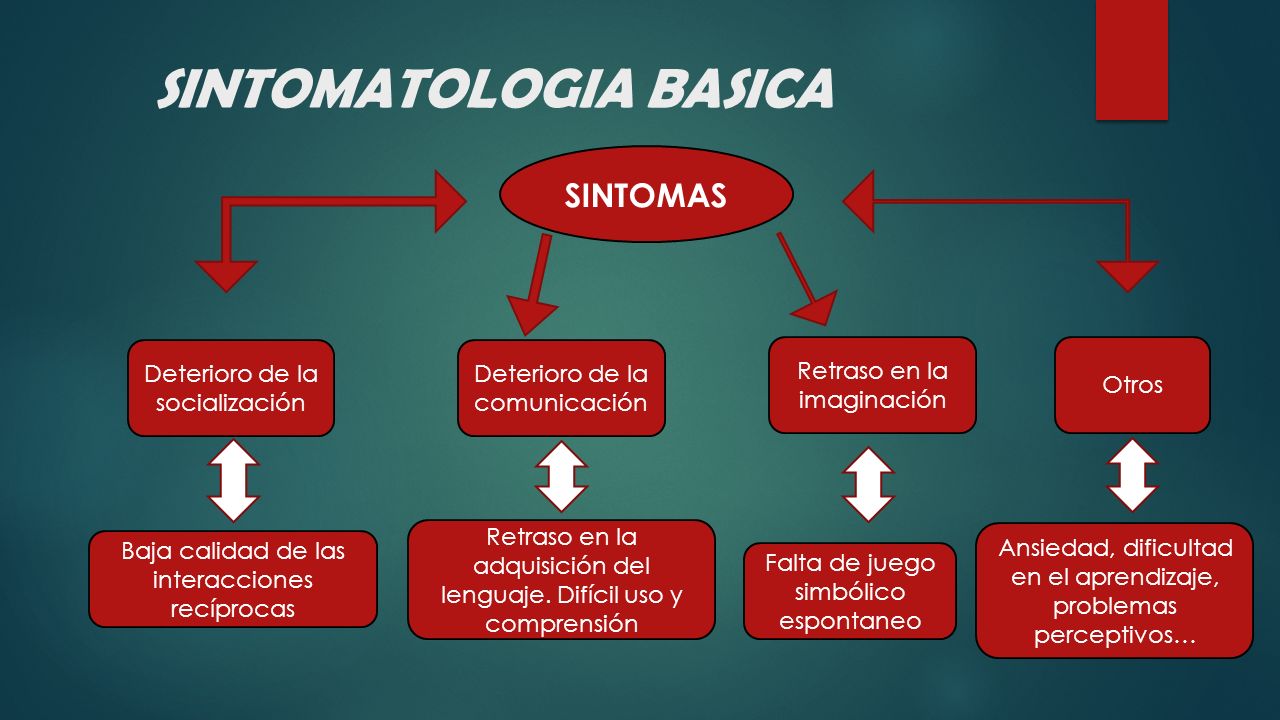 SINTOMATOLOGIA BASICA

SINTOMAS

Deterioro de la socialización

Deterioro de la comunicación

Retraso en la imaginación

Otros

Baja calidad de las interacciones recíprocas

Retraso en la adquisición del lenguaje. Difícil uso y comprensión

Falta de juego simbólico espontaneo

Ansiedad, dificultad en el aprendizaje, problemas perceptivos…